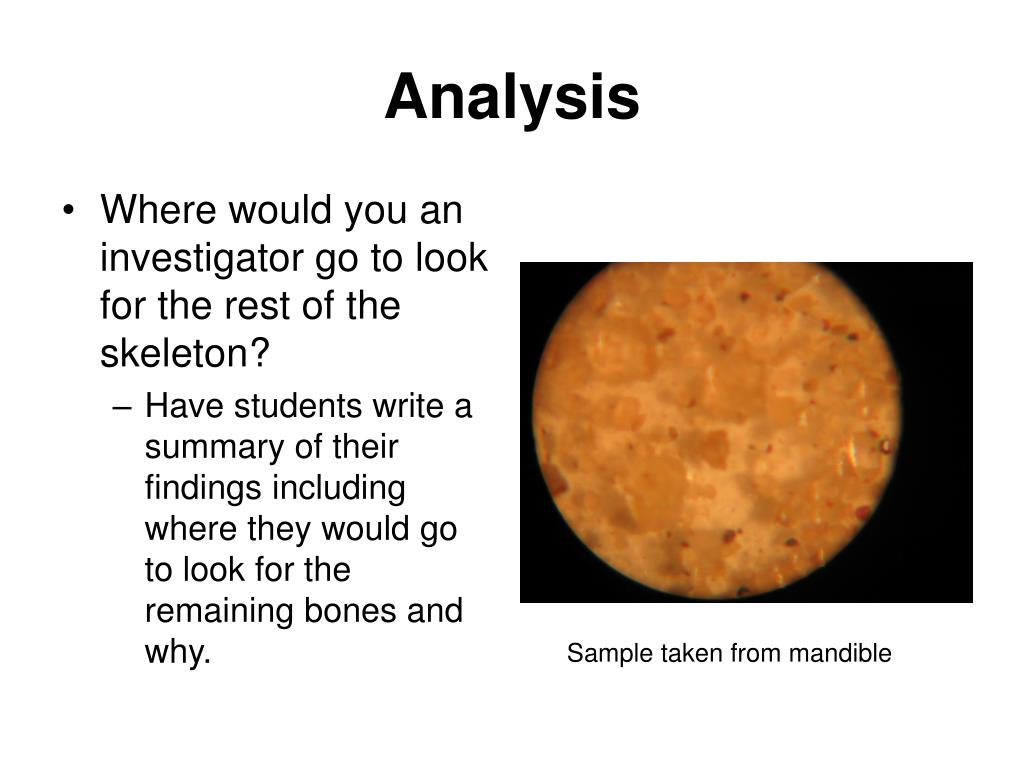 Analysis

• Where would you an investigator go to look for the rest of the skeleton?
– Have students write a summary of their findings including where they would go to look for the remaining bones and why.

Sample taken from mandible